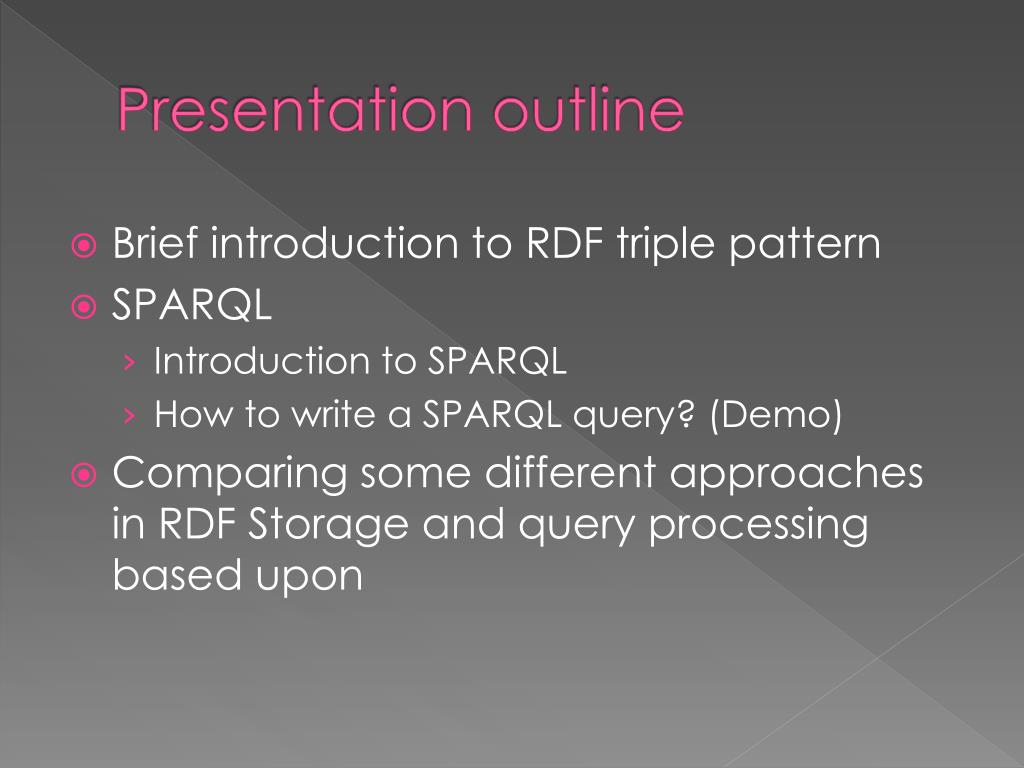 Presentation outline

Brief introduction to RDF triple pattern
SPARQL
› Introduction to SPARQL
› How to write a SPARQL query? (Demo)
Comparing some different approaches in RDF Storage and query processing based upon